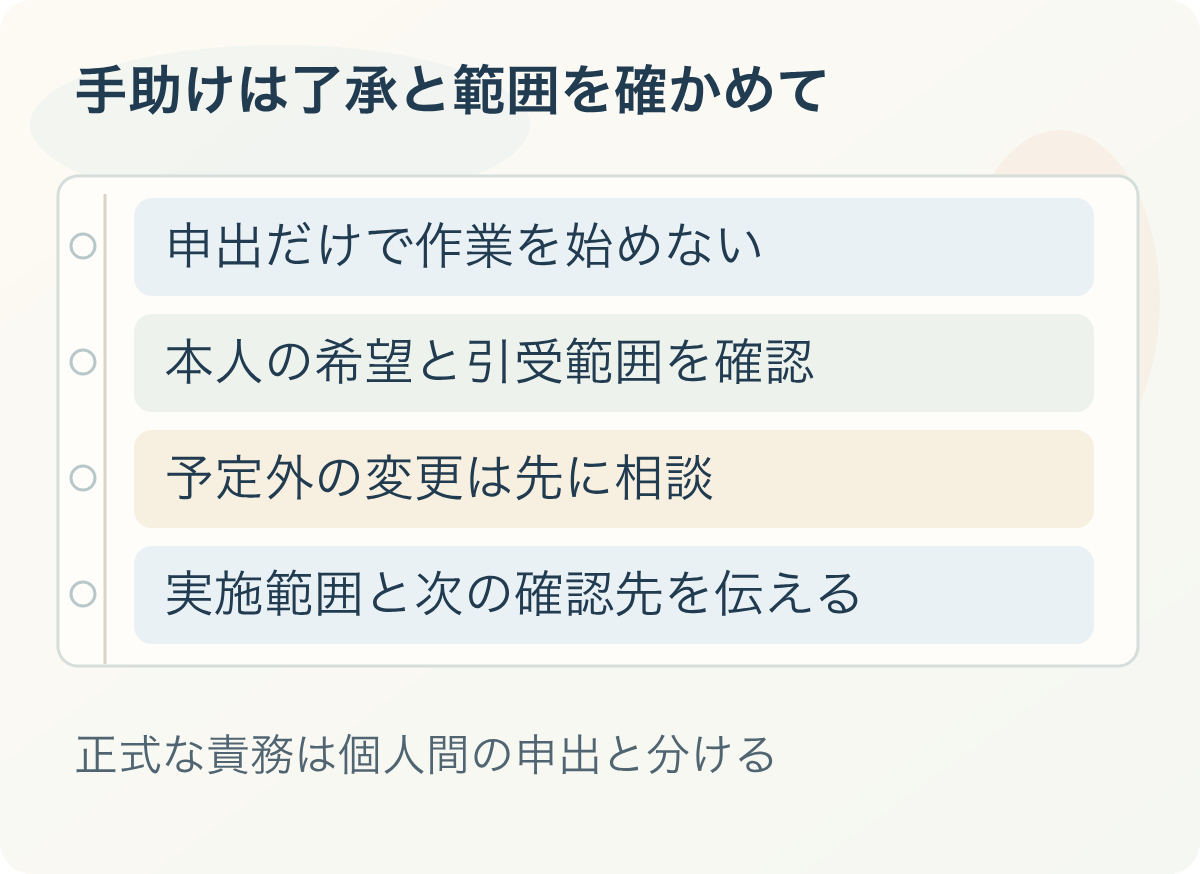 手助けは了承と範囲を確かめて

申出だけで作業を始めない

本人の希望と引受範囲を確認

予定外の変更は先に相談

実施範囲と次の確認先を伝える

正式な責務は個人間の申出と分ける